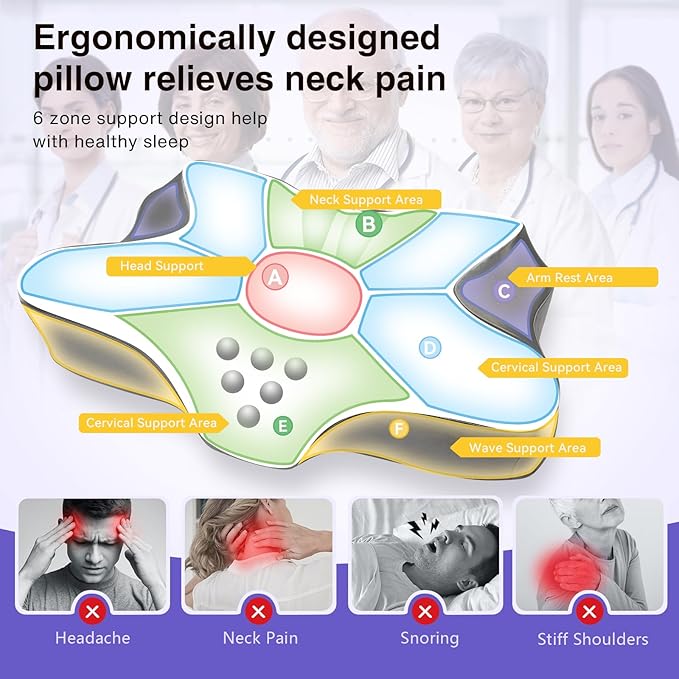 Ergonomically designed pillow relieves neck pain

6 zone support design help with healthy sleep

Neck Support Area

B

Head Support

A

Arm Rest Area

C

D

Cervical Support Area

Cervical Support Area

E

F

Wave Support Area

Headache

Neck Pain

Snoring

Stiff Shoulders